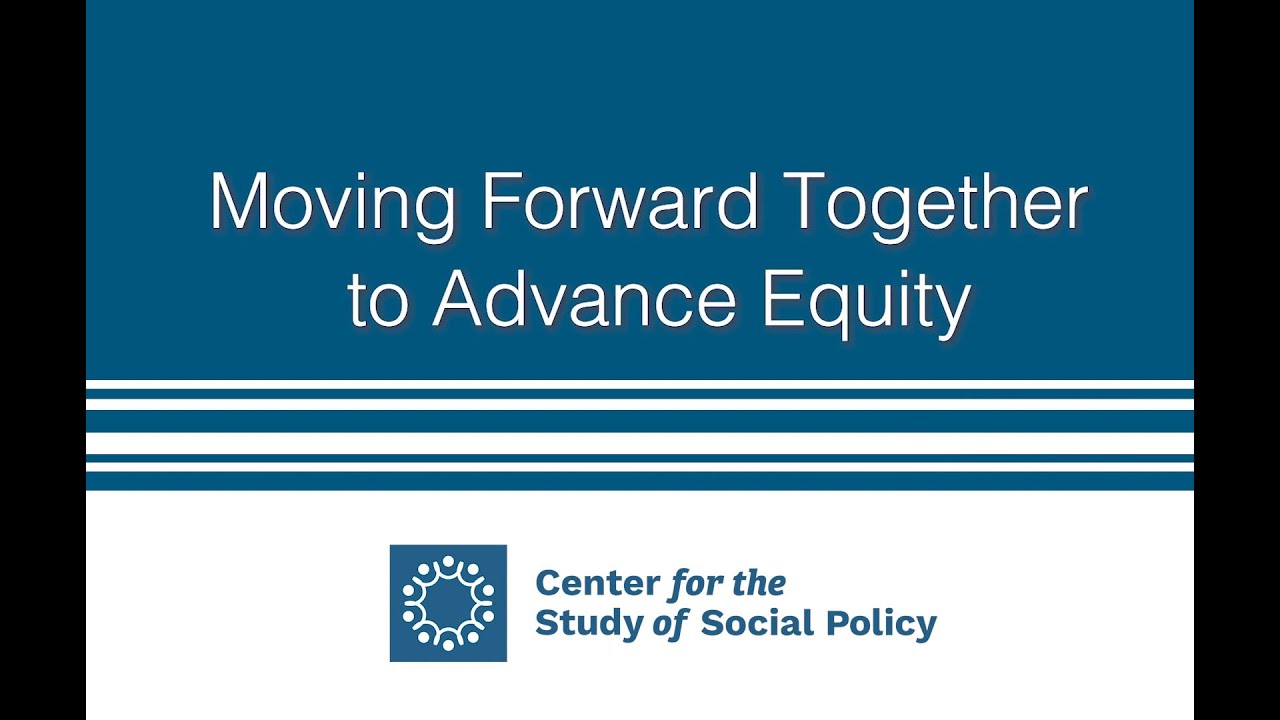 Moving Forward Together to Advance Equity

Center for the Study of Social Policy